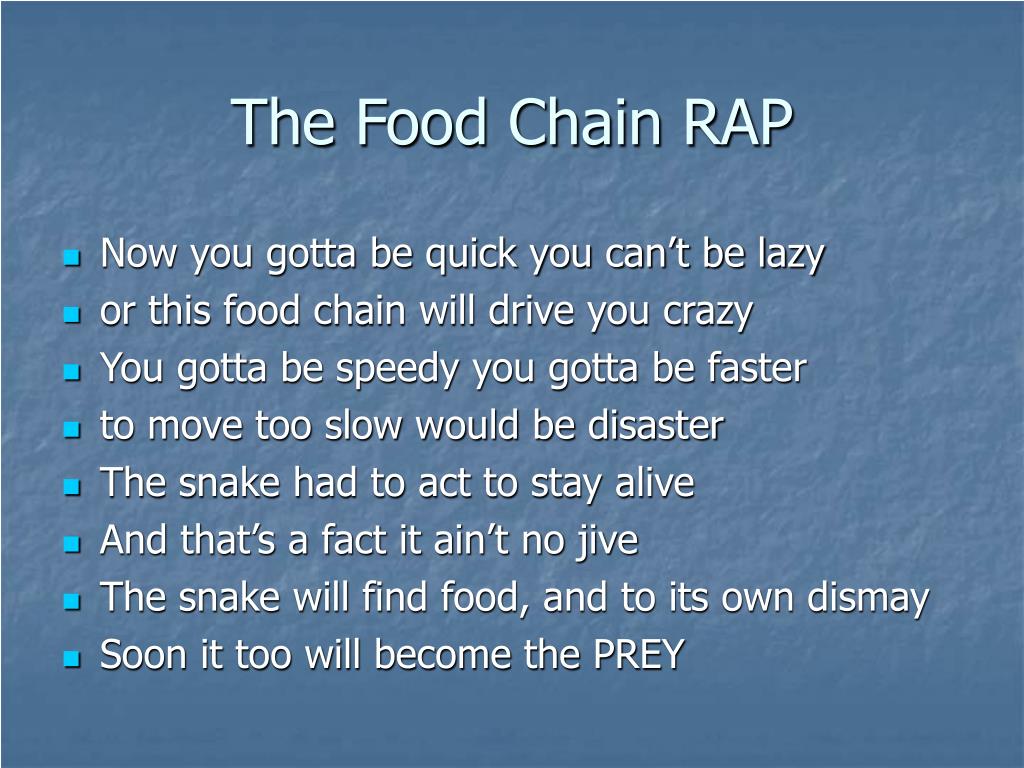 The Food Chain RAP

- Now you gotta be quick you can’t be lazy
- or this food chain will drive you crazy
- You gotta be speedy you gotta be faster
- to move too slow would be disaster
- The snake had to act to stay alive
- And that’s a fact it ain’t no jive
- The snake will find food, and to its own dismay
- Soon it too will become the PREY